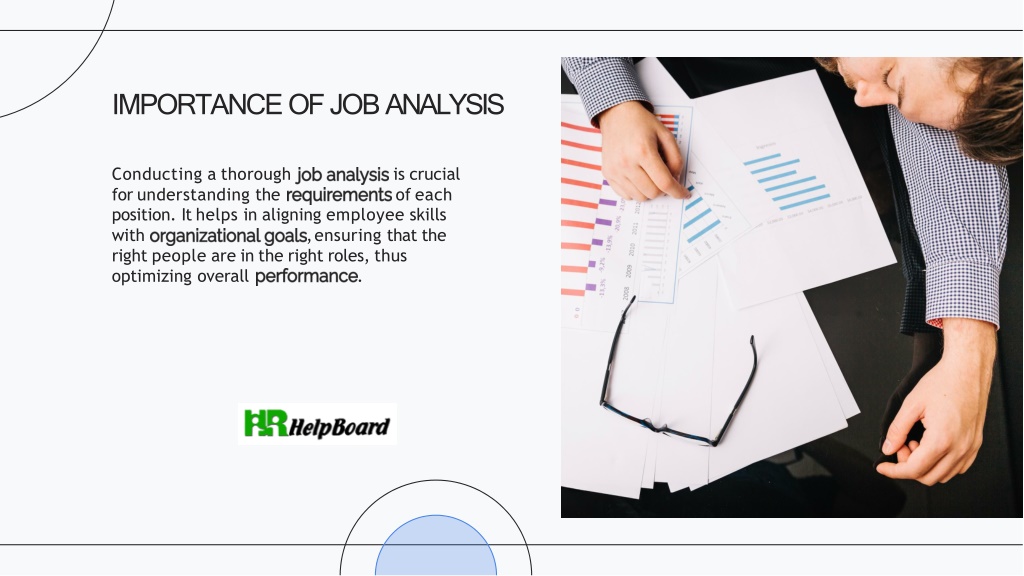 IMPORTANCE OF JOB ANALYSIS

Conducting a thorough job analysis is crucial for understanding the requirements of each position. It helps in aligning employee skills with organizational goals, ensuring that the right people are in the right roles, thus optimizing overall performance.

HR HelpBoard